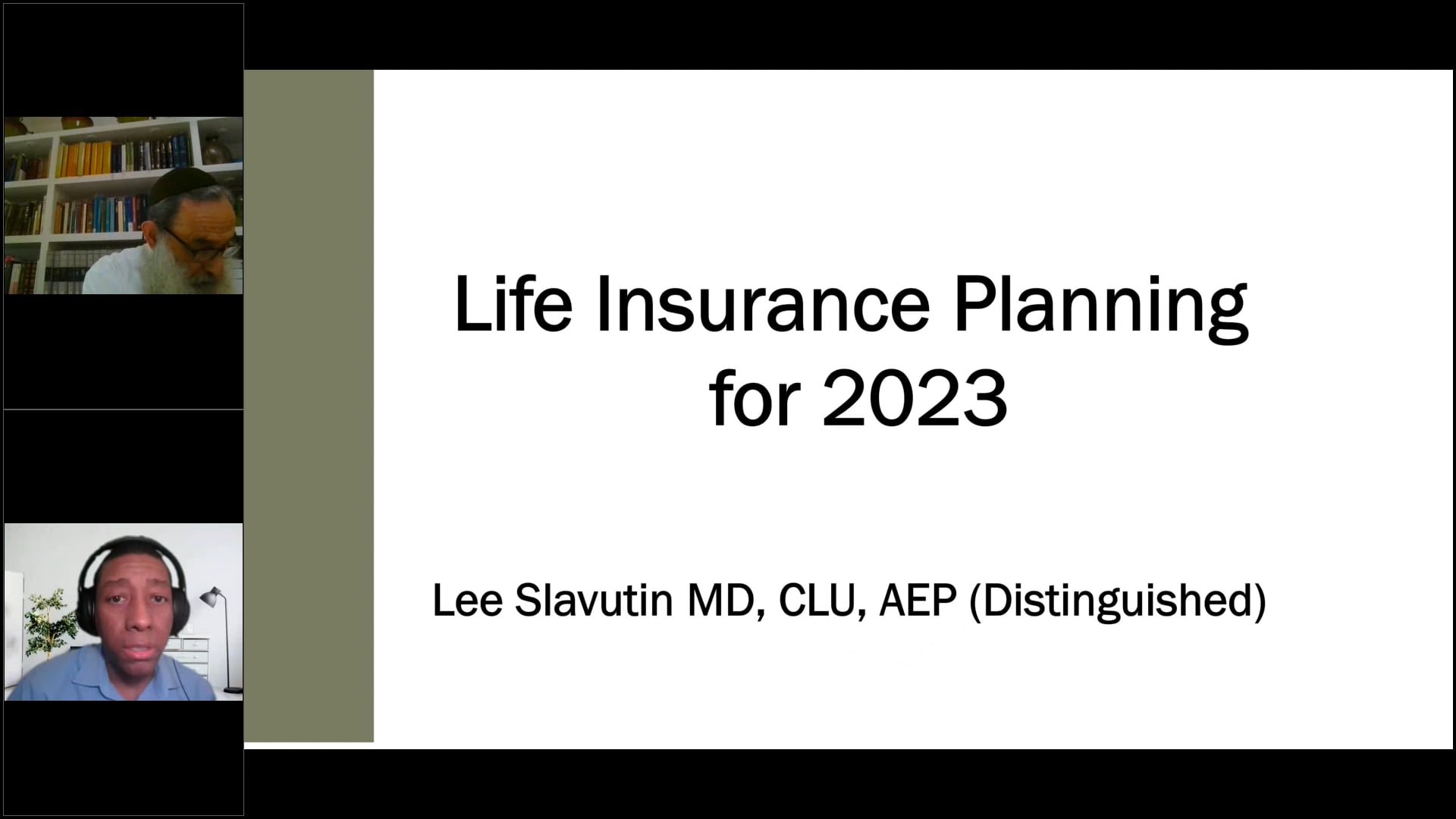 Life Insurance Planning for 2023

Lee Slavutin MD, CLU, AEP (Distinguished)